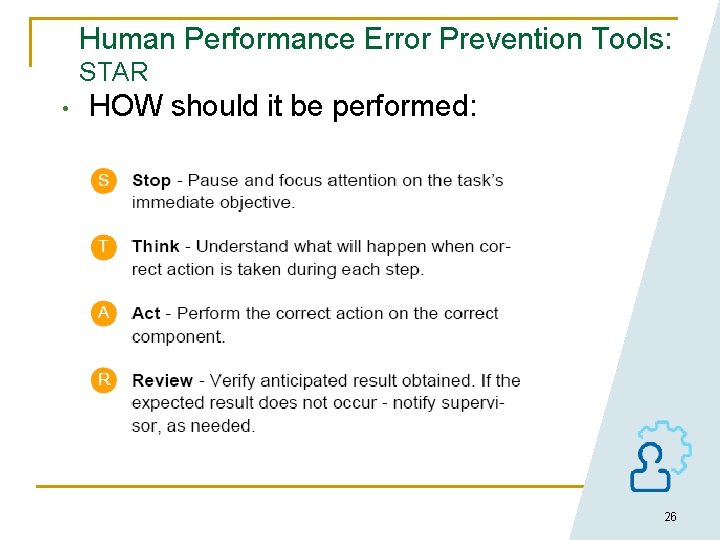 Human Performance Error Prevention Tools: STAR

• HOW should it be performed:

S Stop - Pause and focus attention on the task's immediate objective.

T Think - Understand what will happen when correct action is taken during each step.

A Act - Perform the correct action on the correct component.

R Review - Verify anticipated result obtained. If the expected result does not occur - notify supervisor, as needed.

26